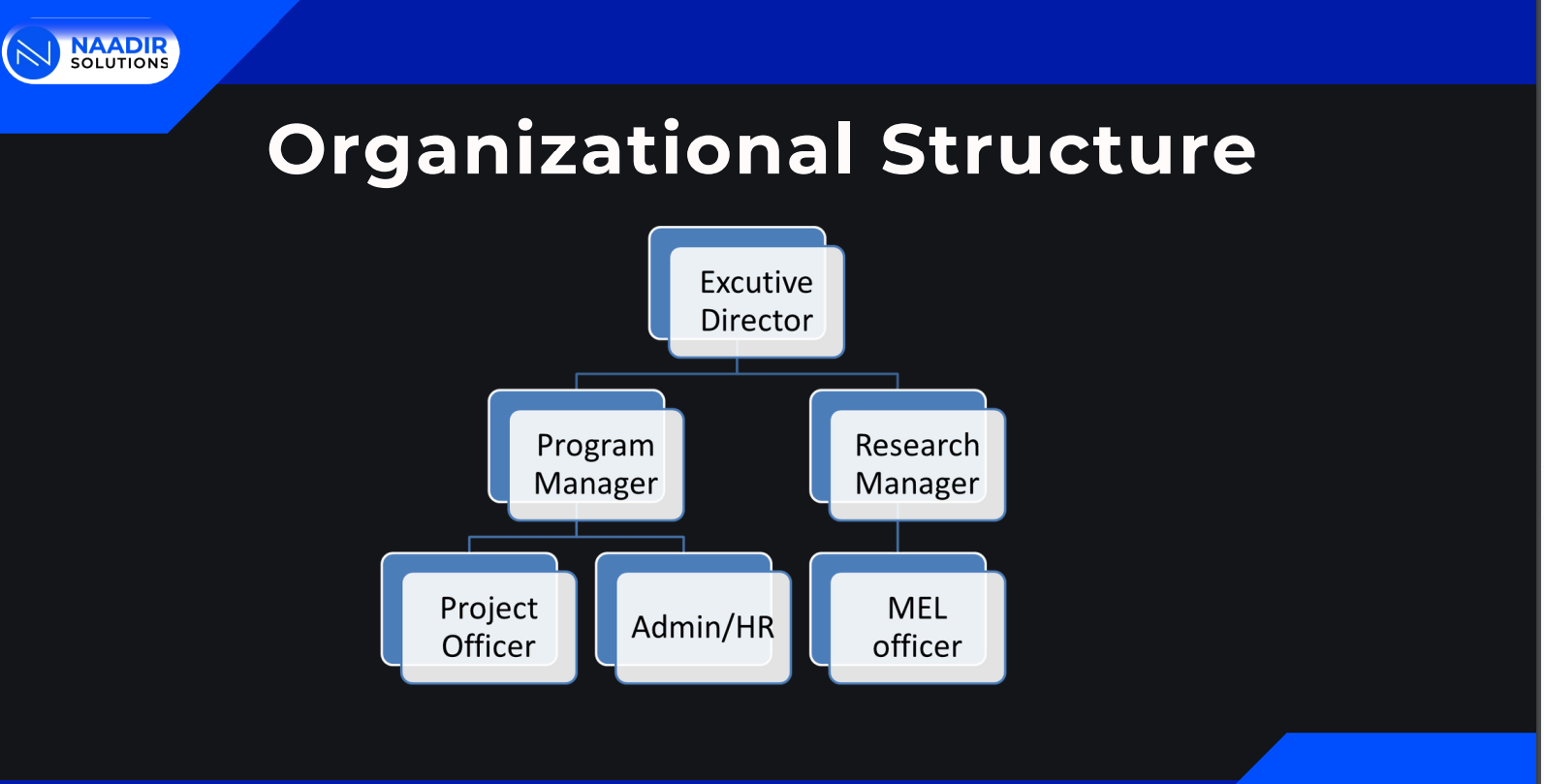 NAADIR
SOLUTIONS

Organizational Structure

Excutive Director

Program Manager

Research Manager

Project Officer

Admin/HR

MEL officer